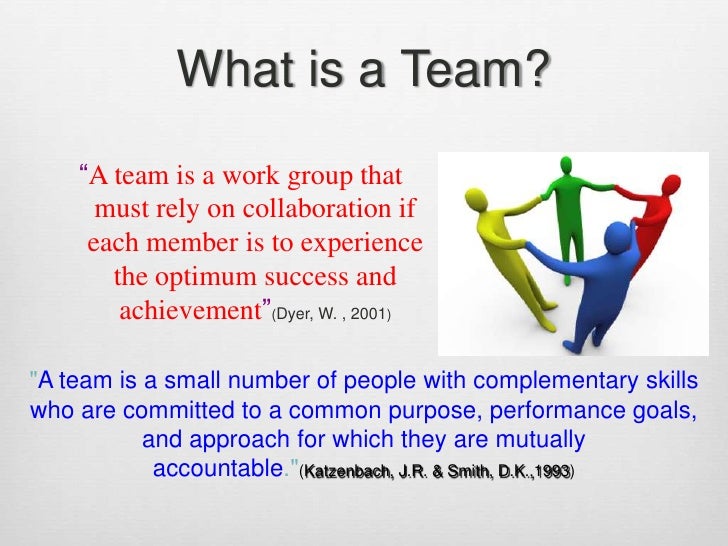 What is a Team?

“A team is a work group that must rely on collaboration if each member is to experience the optimum success and achievement”(Dyer, W. , 2001)

"A team is a small number of people with complementary skills who are committed to a common purpose, performance goals, and approach for which they are mutually accountable."(Katzenbach, J.R. & Smith, D.K.,1993)